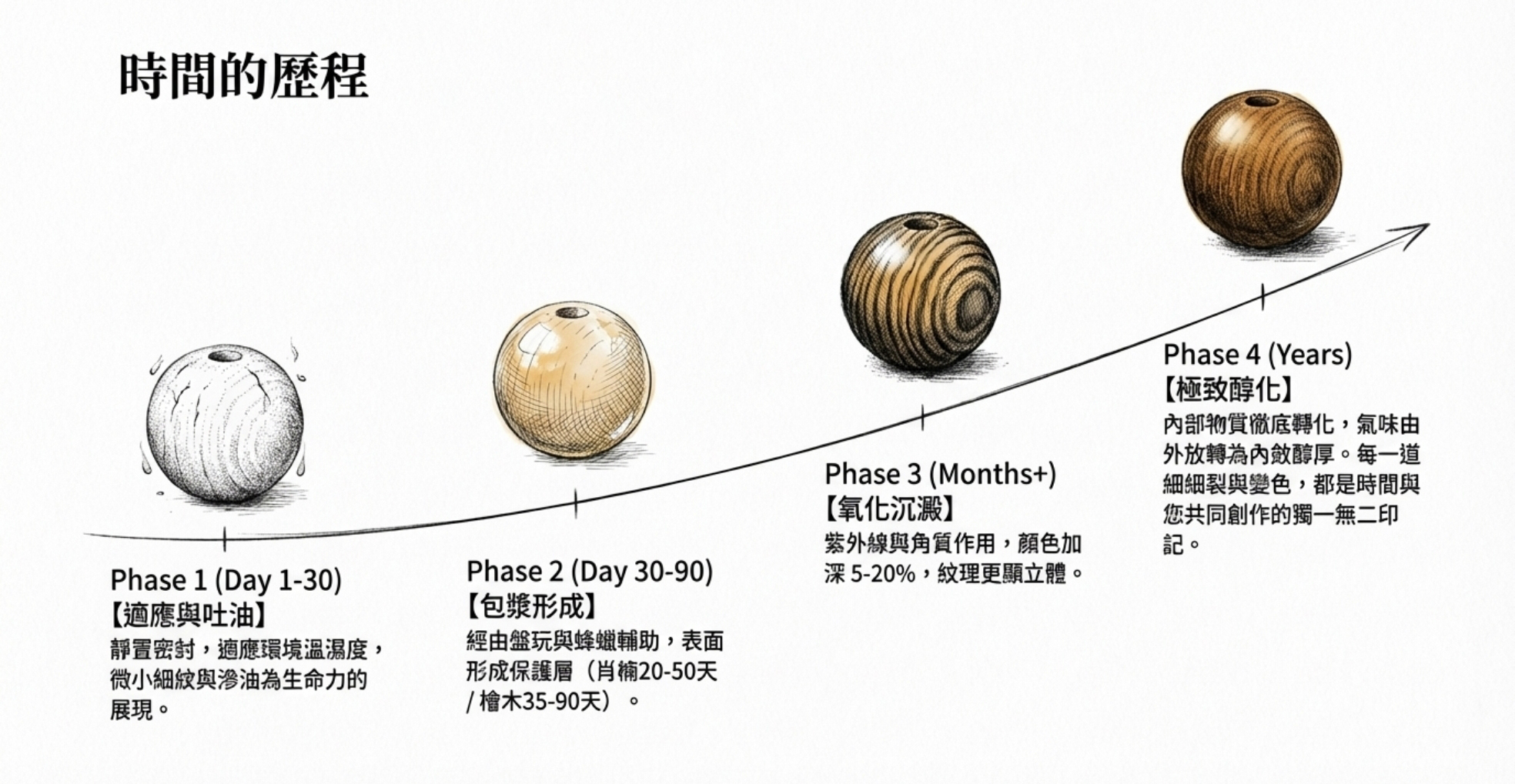 時間的歷程

Phase 1 (Day 1-30)
【適應與吐油】
靜置密封，適應環境溫濕度，微小細紋與滲油為生命力的展現。

Phase 2 (Day 30-90)
【包漿形成】
經由盤玩與蜂蠟輔助，表面形成保護層（肖楠20-50天 / 檜木35-90天）。

Phase 3 (Months+)
【氧化沉澱】
紫外線與角質作用，顏色加深 5-20%，紋理更顯立體。

Phase 4 (Years)
【極致醇化】
內部物質徹底轉化，氣味由外放轉為內斂醇厚。每一道細細裂與變色，都是時間與您共同創作的獨一無二印記。